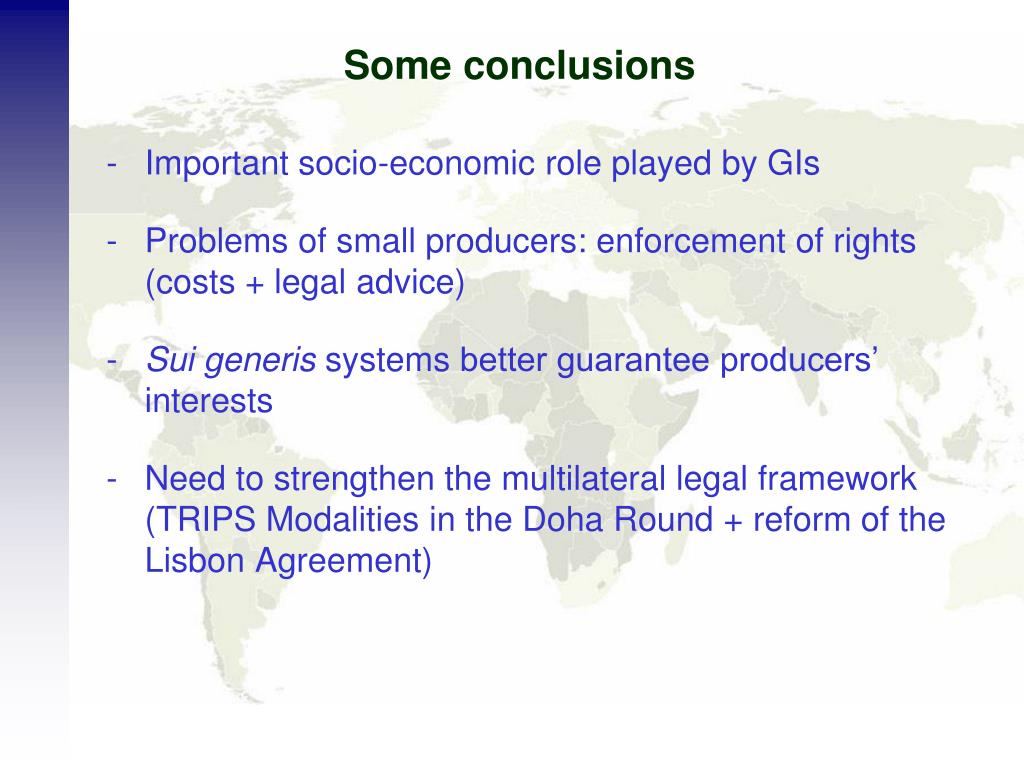 Some conclusions

- Important socio-economic role played by GIs

- Problems of small producers: enforcement of rights (costs + legal advice)

- Sui generis systems better guarantee producers' interests

- Need to strengthen the multilateral legal framework (TRIPS Modalities in the Doha Round + reform of the Lisbon Agreement)